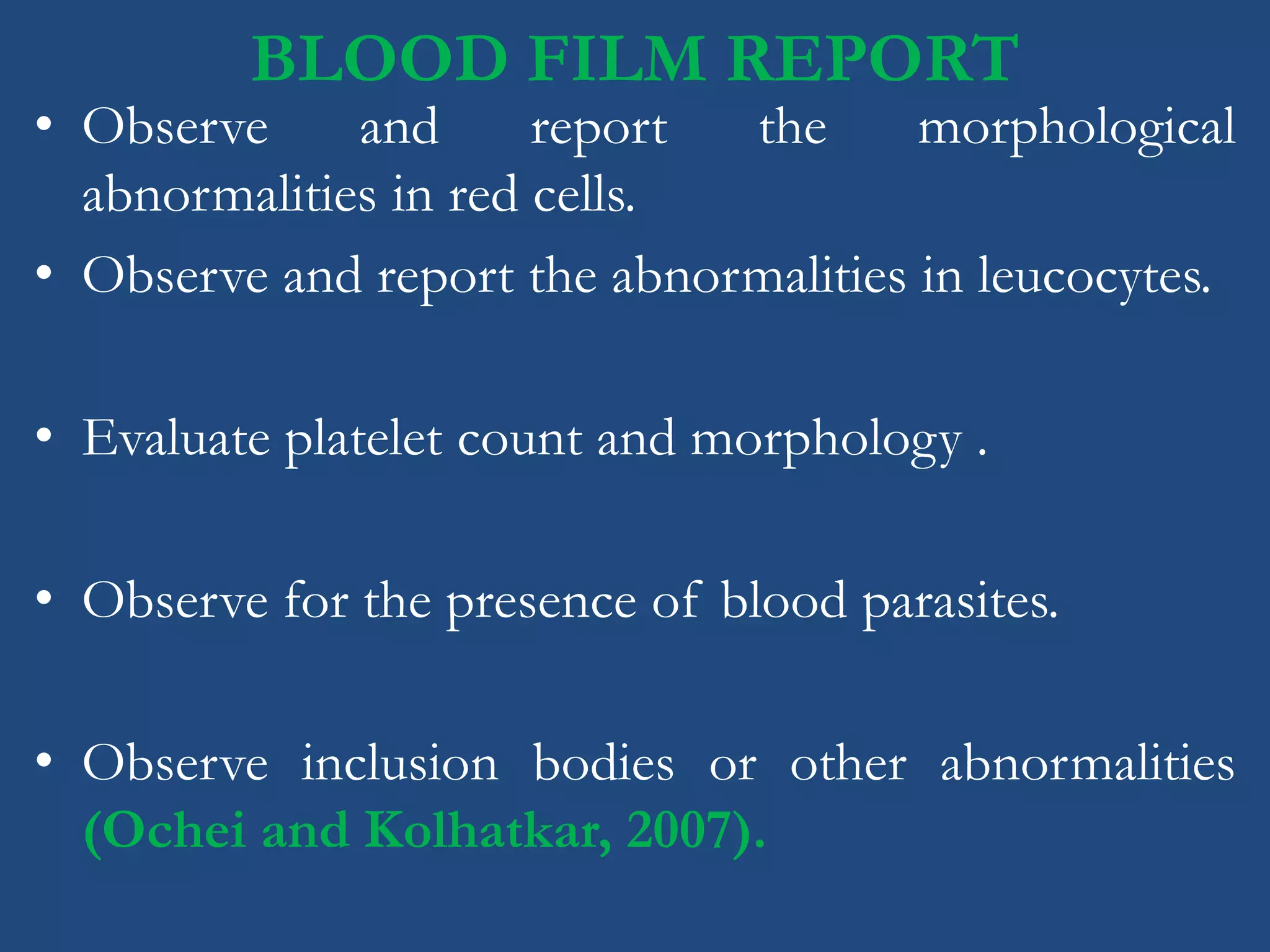 BLOOD FILM REPORT

• Observe and report the morphological abnormalities in red cells.

• Observe and report the abnormalities in leucocytes.

• Evaluate platelet count and morphology .

• Observe for the presence of blood parasites.

• Observe inclusion bodies or other abnormalities (Ochei and Kolhatkar, 2007).